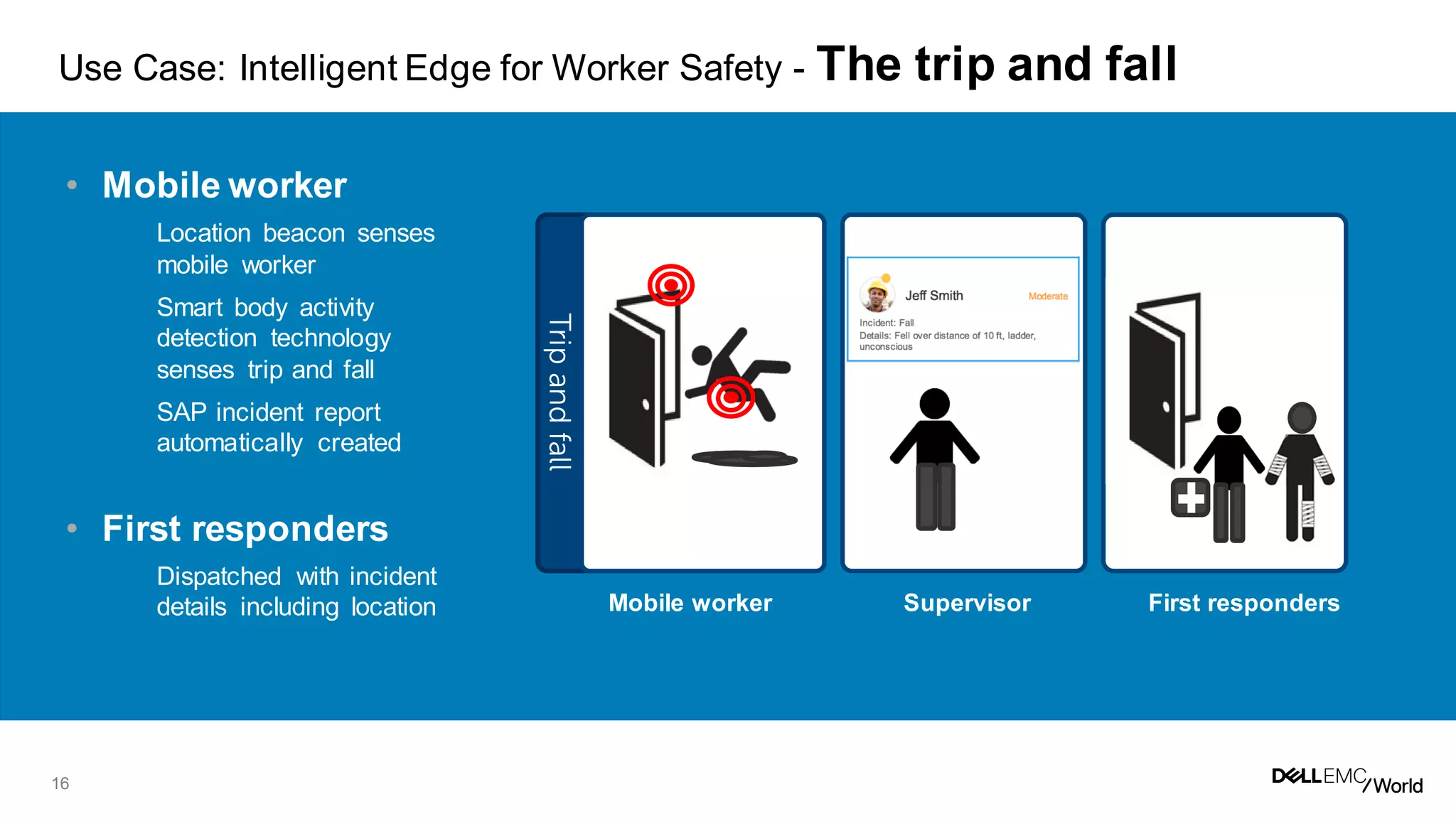 Use Case: Intelligent Edge for Worker Safety - The trip and fall

• Mobile worker

Location beacon senses mobile worker

Smart body activity detection technology senses trip and fall

SAP incident report automatically created

• First responders

Dispatched with incident details including location

Trip and fall

Jeff Smith
Moderate
Incident: Fall
Details: Fell over distance of 10 ft, ladder, unconscious

Mobile worker

Supervisor

First responders

16

DELL EMC World